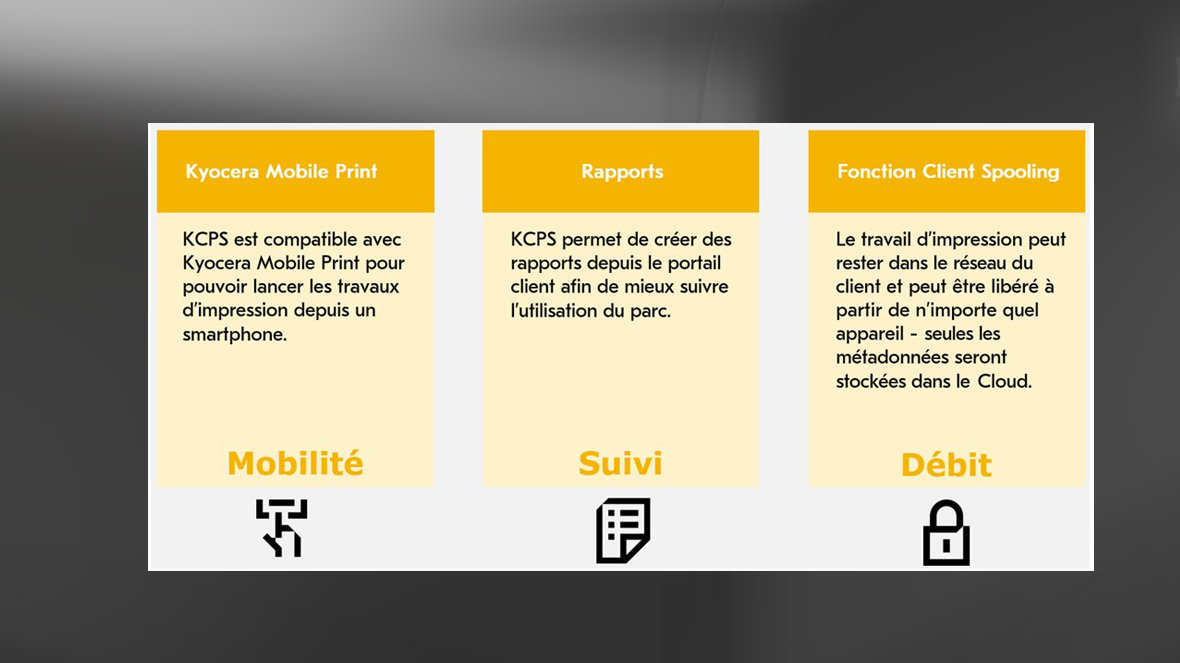 Kyocera Mobile Print

KCPS est compatible avec Kyocera Mobile Print pour pouvoir lancer les travaux d'impression depuis un smartphone.

Mobilité

Rapports

KCPS permet de créer des rapports depuis le portail client afin de mieux suivre l'utilisation du parc.

Suivi

Fonction Client Spooling

Le travail d'impression peut rester dans le réseau du client et peut être libéré à partir de n'importe quel appareil - seules les métadonnées seront stockées dans le Cloud.

Débit